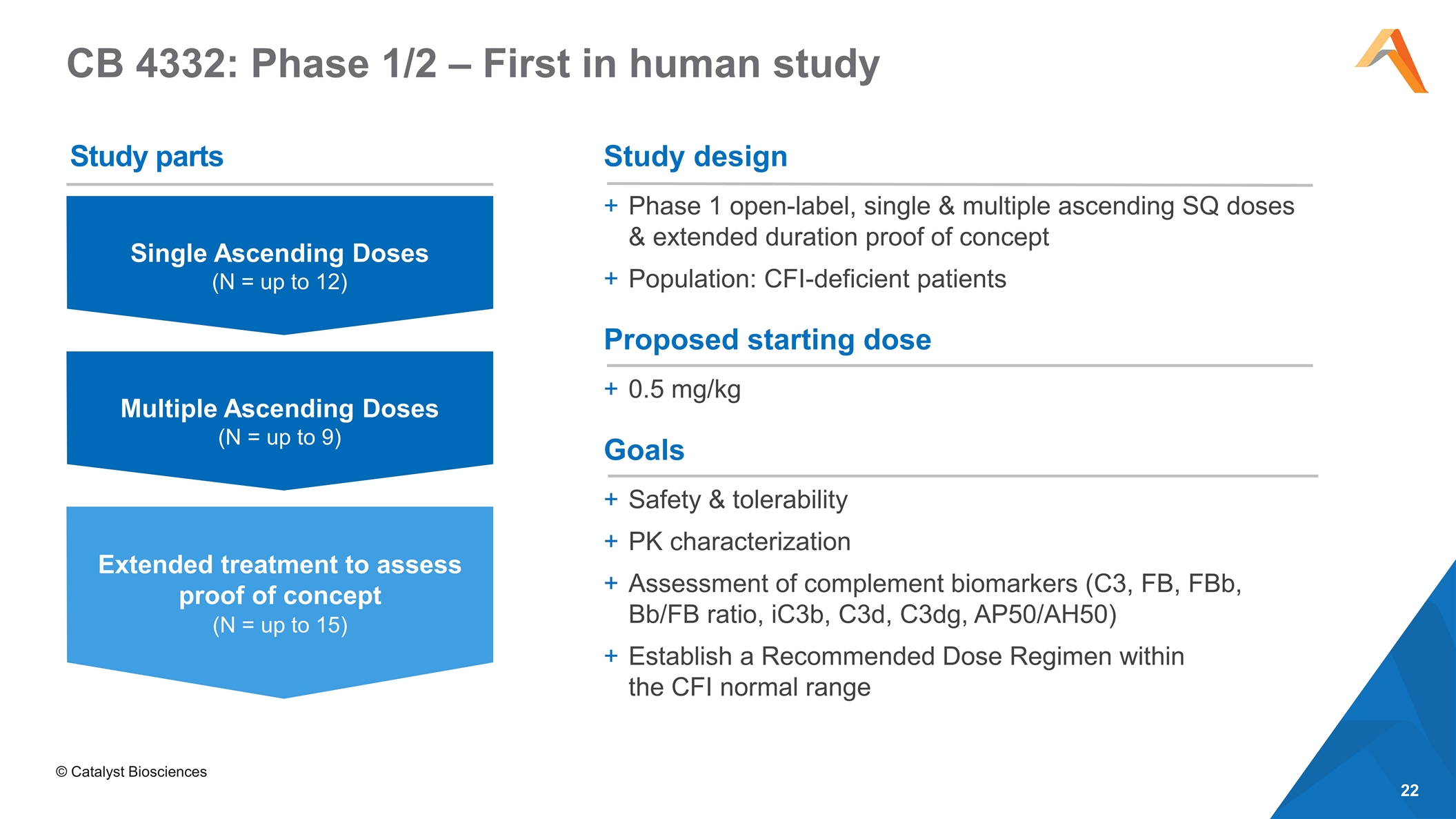 CB 4332: Phase 1/2 – First in human study

Study parts

Single Ascending Doses
(N = up to 12)

Multiple Ascending Doses
(N = up to 9)

Extended treatment to assess proof of concept
(N = up to 15)

Study design

+ Phase 1 open-label, single & multiple ascending SQ doses & extended duration proof of concept

+ Population: CFI-deficient patients

Proposed starting dose

+ 0.5 mg/kg

Goals

+ Safety & tolerability

+ PK characterization

+ Assessment of complement biomarkers (C3, FB, FBb, Bb/FB ratio, iC3b, C3d, C3dg, AP50/AH50)

+ Establish a Recommended Dose Regimen within the CFI normal range

© Catalyst Biosciences

22